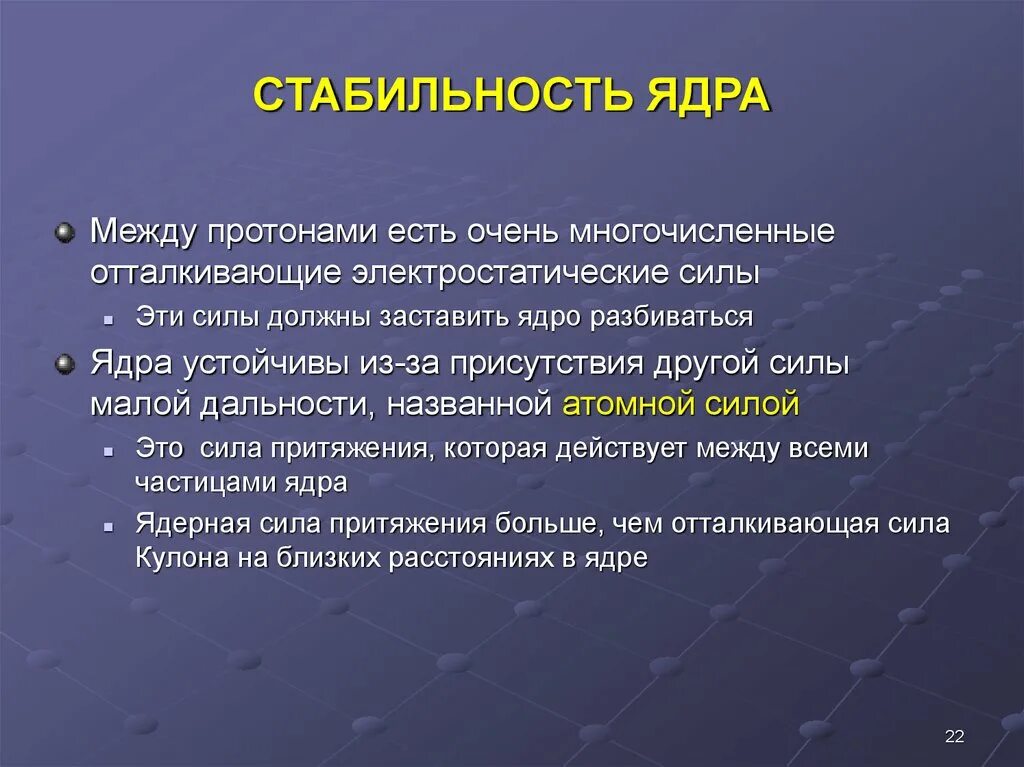 СТАБИЛЬНОСТЬ ЯДРА

Между протонами есть очень многочисленные отталкивающие электростатические силы

Эти силы должны заставить ядро разбиваться

Ядра устойчивы из-за присутствия другой силы малой дальности, названной атомной силой

Это  сила притяжения, которая действует между всеми частицами ядра

Ядерная сила притяжения больше, чем отталкивающая сила Кулона на близких расстояниях в ядре

22